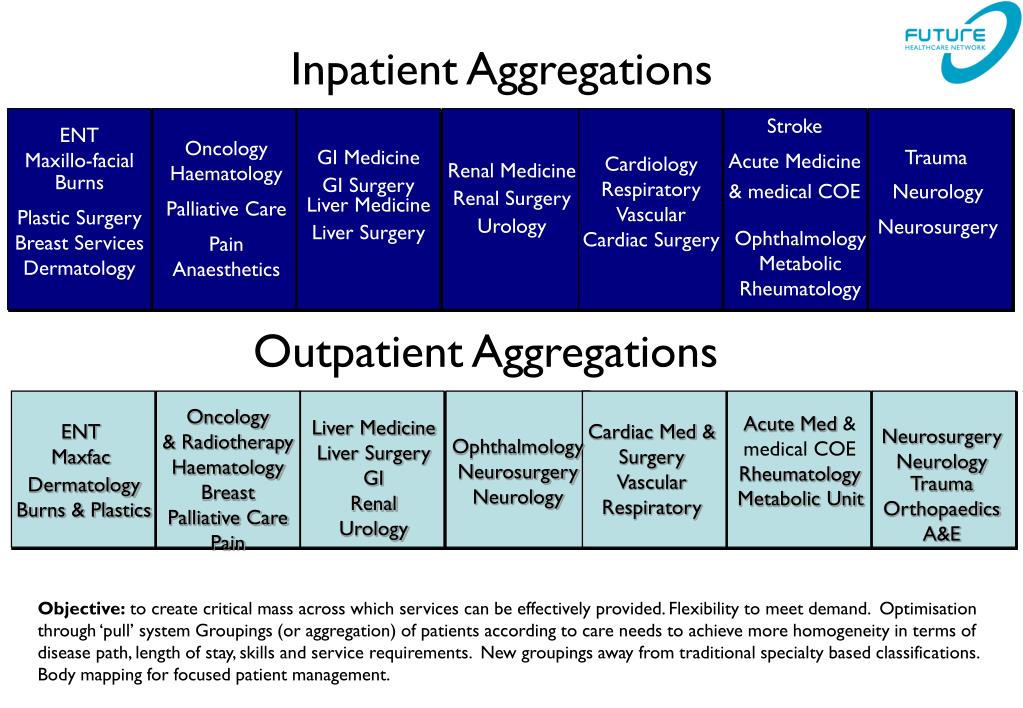 FUTURE
HEALTHCARE NETWORK

Inpatient Aggregations

| ENT Maxillo-facial Burns Plastic Surgery Breast Services Dermatology | Oncology Haematology Palliative Care Pain Anaesthetics | GI Medicine GI Surgery Liver Medicine Liver Surgery | Renal Medicine Renal Surgery Urology | Cardiology Respiratory Vascular Cardiac Surgery | Stroke Acute Medicine & medical COE Ophthalmology Metabolic Rheumatology | Trauma Neurology Neurosurgery |
|---|---|---|---|---|---|---|

Outpatient Aggregations

| ENT Maxfac Dermatology Burns & Plastics | Oncology & Radiotherapy Haematology Breast Palliative Care Pain | Liver Medicine Liver Surgery GI Renal Urology | Ophthalmology Neurosurgery Neurology | Cardiac Med & Surgery Vascular Respiratory | Acute Med & medical COE Rheumatology Metabolic Unit | Neurosurgery Neurology Trauma Orthopaedics A&E |
|---|---|---|---|---|---|---|

Objective: to create critical mass across which services can be effectively provided. Flexibility to meet demand. Optimisation through 'pull' system Groupings (or aggregation) of patients according to care needs to achieve more homogeneity in terms of disease path, length of stay, skills and service requirements. New groupings away from traditional specialty based classifications. Body mapping for focused patient management.